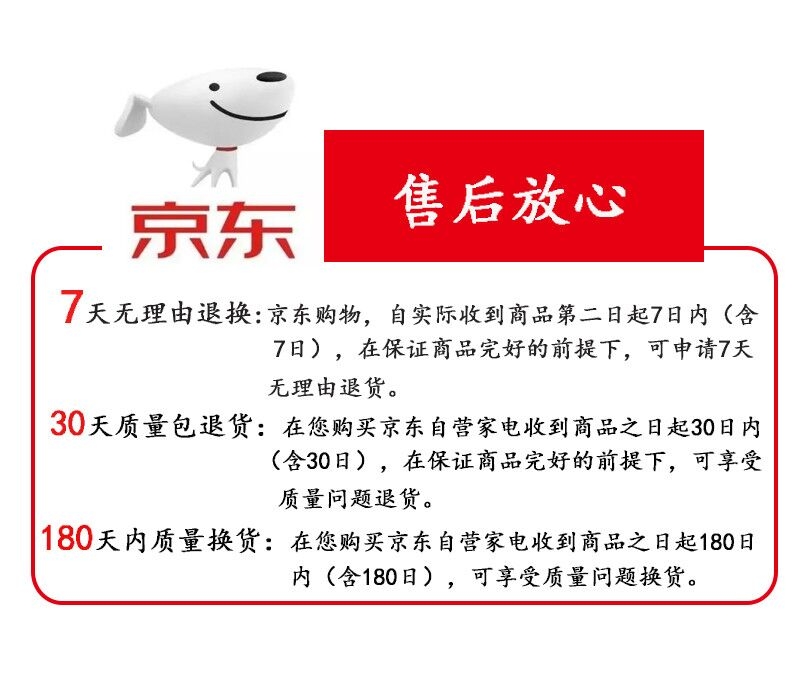 京东

售后放心

7天无理由退换：京东购物，自实际收到商品第二日起7日内（含7日），在保证商品完好的前提下，可申请7天无理由退货。

30天质量包退货：在您购买京东自营家电收到商品之日起30日内（含30日），在保证商品完好的前提下，可享受质量问题退货。

180天内质量换货：在您购买京东自营家电收到商品之日起180日内（含180日），可享受质量问题换货。